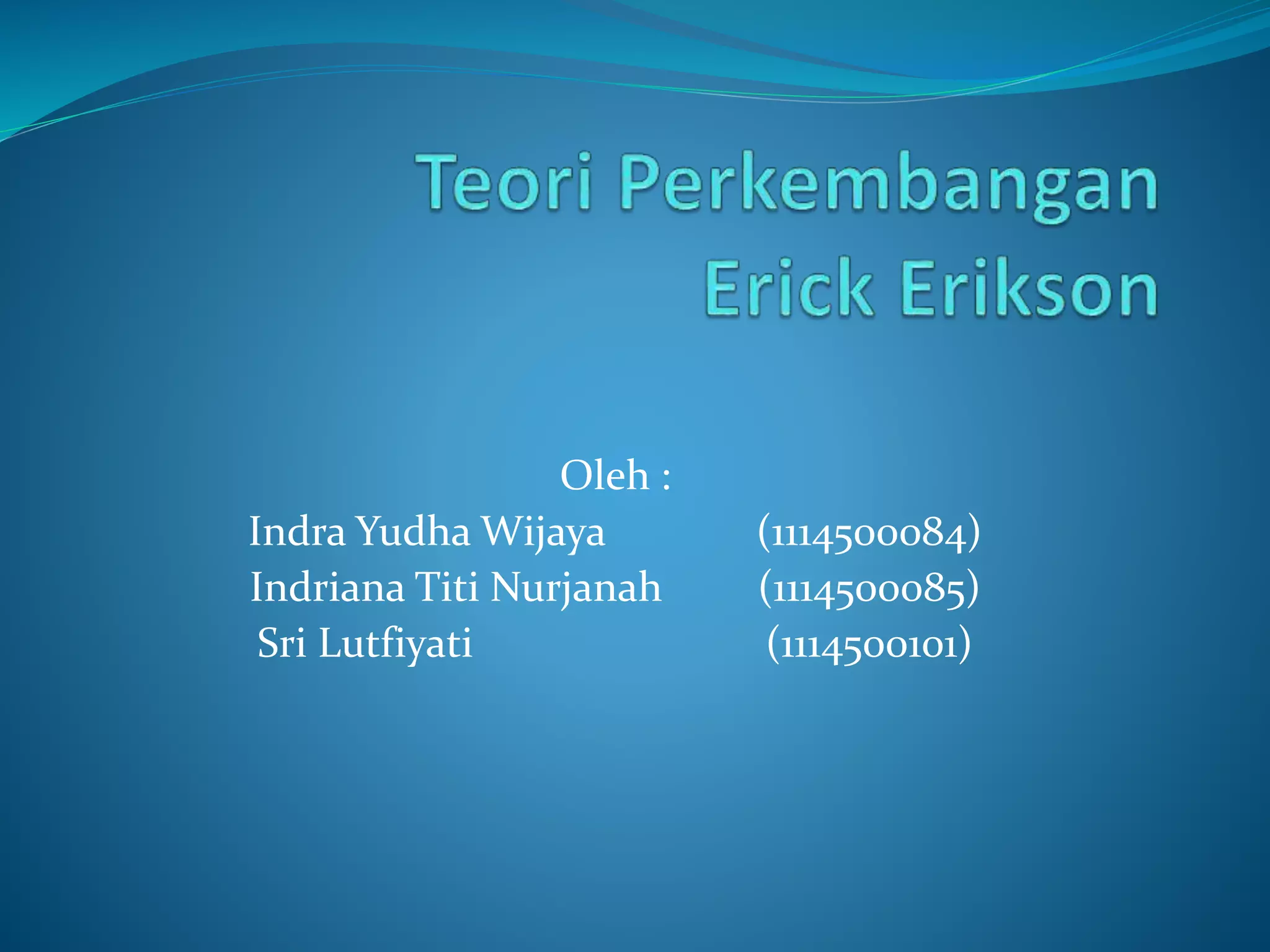 Teori Perkembangan Erick Erikson

Oleh :
Indra Yudha Wijaya (1114500084)
Indriana Titi Nurjanah (1114500085)
Sri Lutfiyati (1114500101)